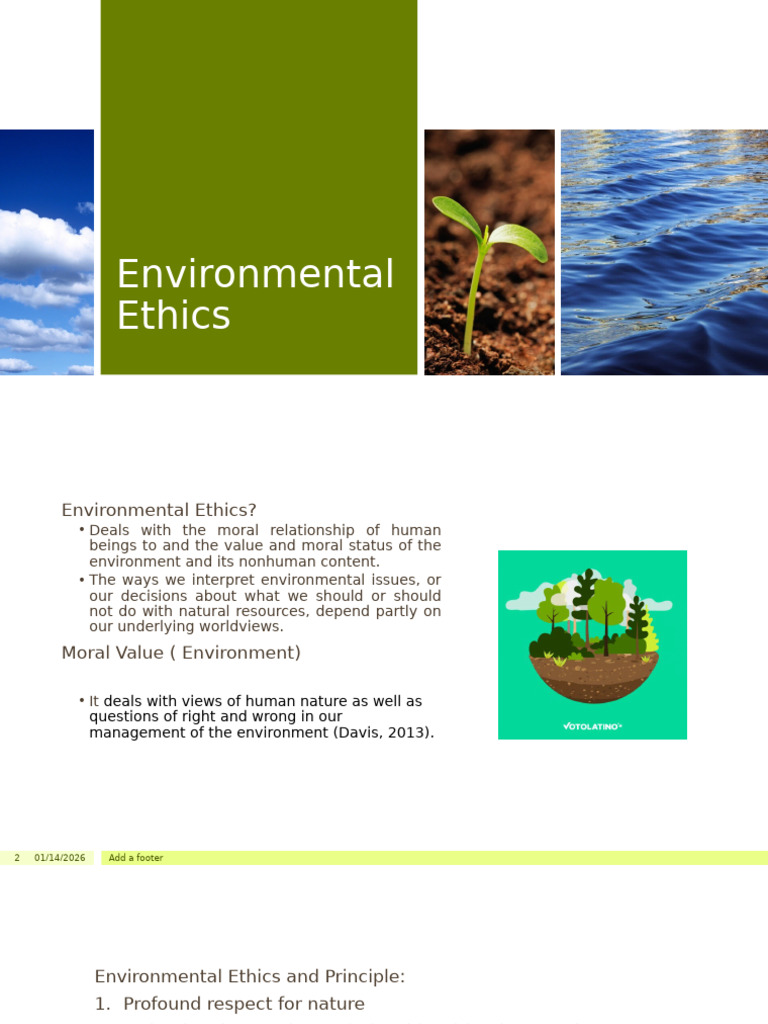 Environmental Ethics

Environmental Ethics?

• Deals with the moral relationship of human beings to and the value and moral status of the environment and its nonhuman content.

• The ways we interpret environmental issues, or our decisions about what we should or should not do with natural resources, depend partly on our underlying worldviews.

Moral Value ( Environment)

• It deals with views of human nature as well as questions of right and wrong in our management of the environment (Davis, 2013).

VOTOLATINO

2 01/14/2026 Add a footer

Environmental Ethics and Principle:

1. Profound respect for nature